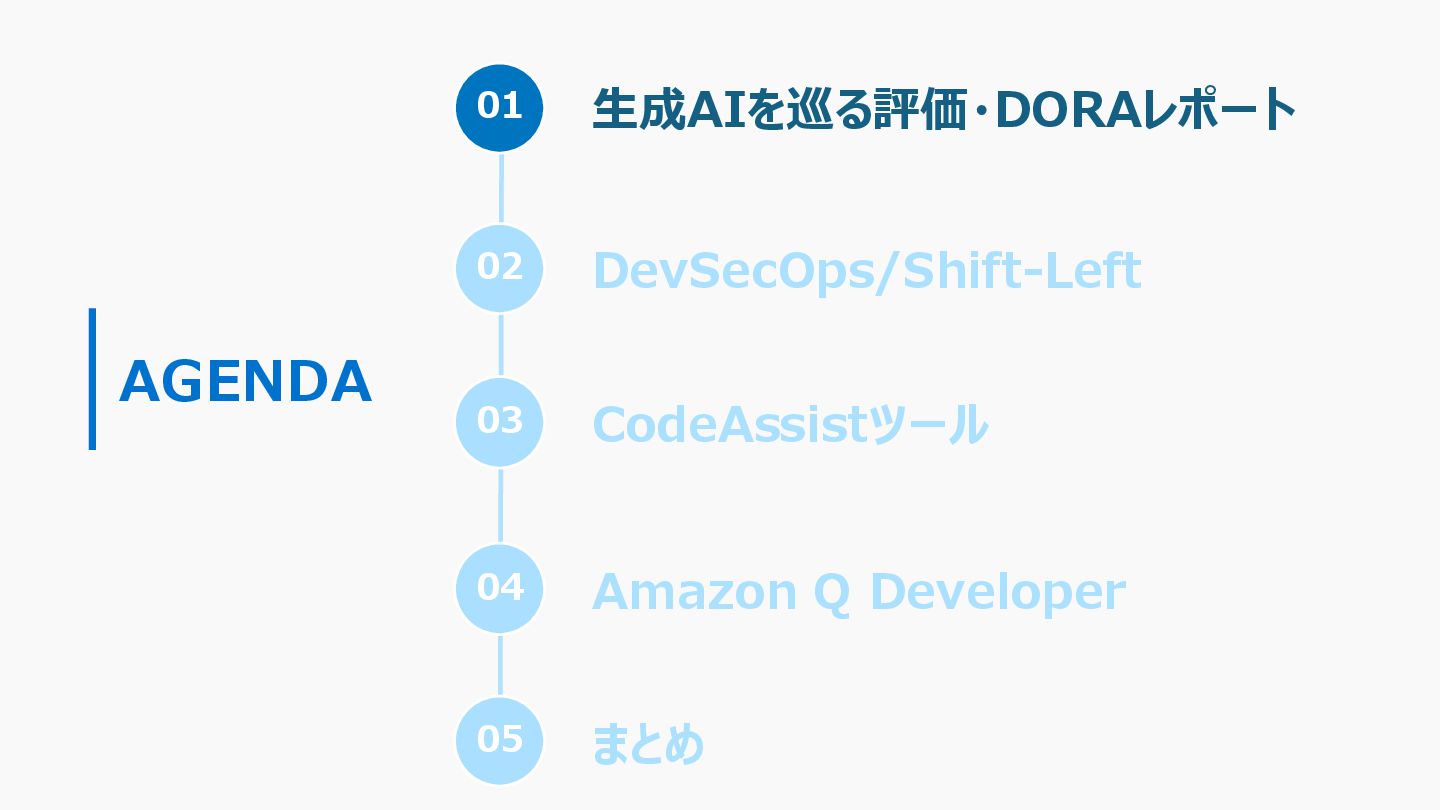 AGENDA

01 生成AIを巡る評価・DORAレポート

02 DevSecOps/Shift-Left

03 CodeAssistツール

04 Amazon Q Developer

05 まとめ